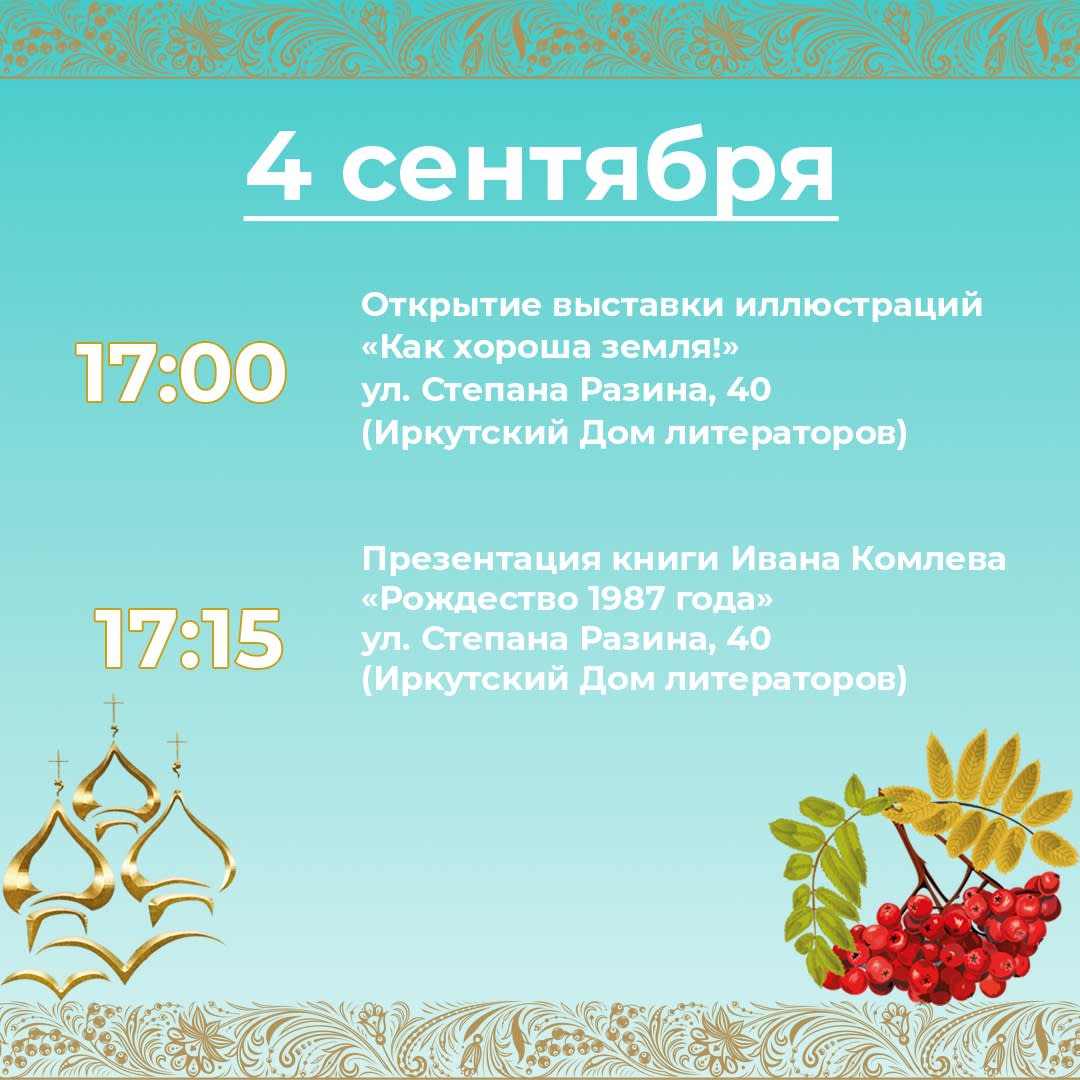 4 сентября

17:00

Открытие выставки иллюстраций «Как хороша земля!» ул. Степана Разина, 40 (Иркутский Дом литераторов)

17:15

Презентация книги Ивана Комлева «Рождество 1987 года» ул. Степана Разина, 40 (Иркутский Дом литераторов)